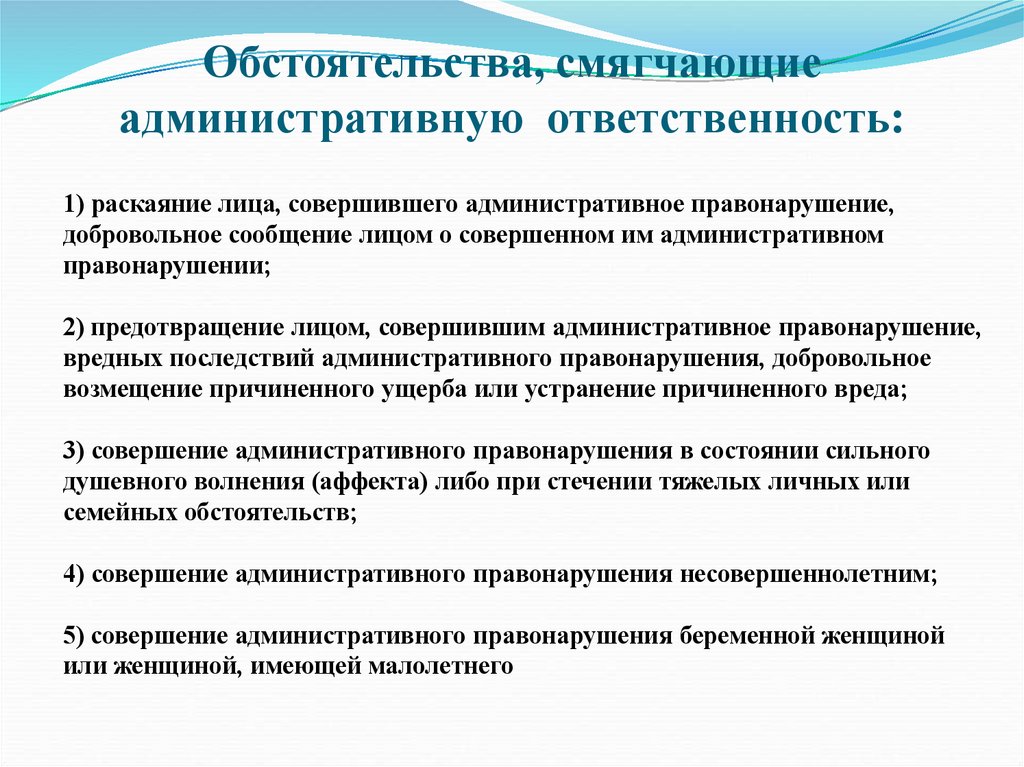 Обстоятельства, смягчающие административную ответственность:

1) раскаяние лица, совершившего административное правонарушение, добровольное сообщение лицом о совершенном им административном правонарушении;

2) предотвращение лицом, совершившим административное правонарушение, вредных последствий административного правонарушения, добровольное возмещение причиненного ущерба или устранение причиненного вреда;

3) совершение административного правонарушения в состоянии сильного душевного волнения (аффекта) либо при стечении тяжелых личных или семейных обстоятельств;

4) совершение административного правонарушения несовершеннолетним;

5) совершение административного правонарушения беременной женщиной или женщиной, имеющей малолетнего